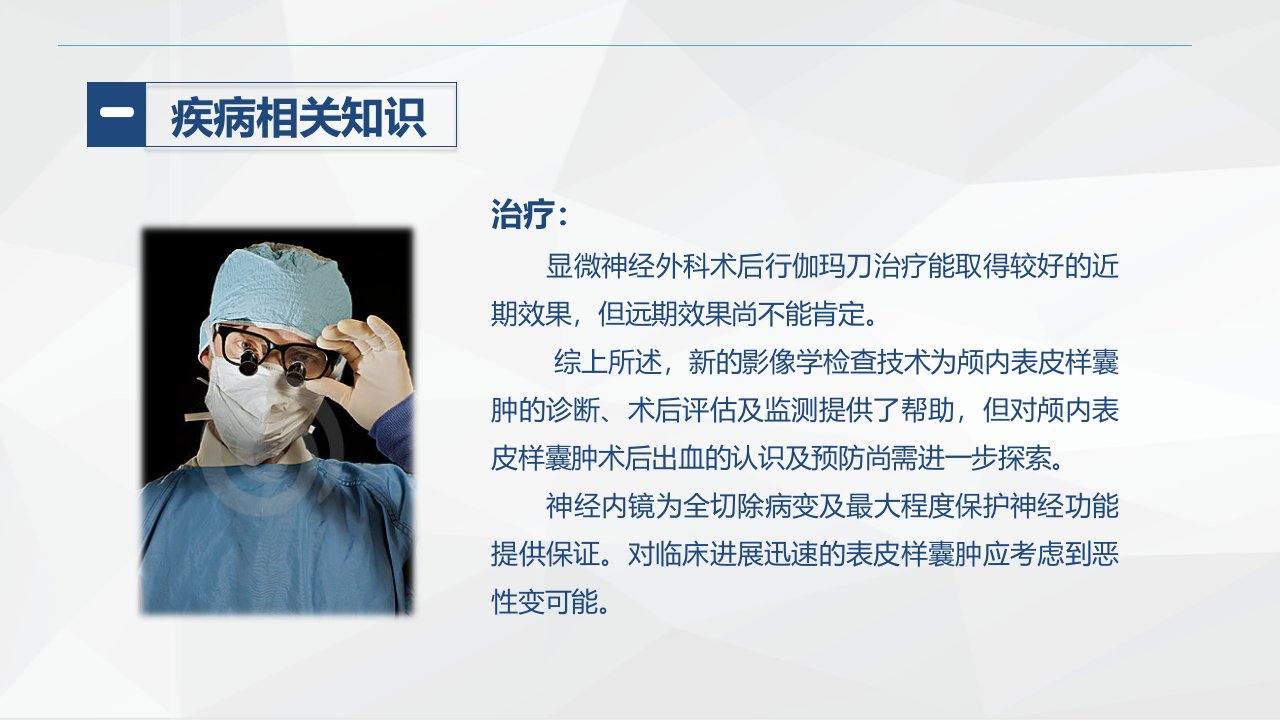 一 疾病相关知识

治疗：

显微神经外科术后行伽玛刀治疗能取得较好的近期效果，但远期效果尚不能肯定。

综上所述，新的影像学检查技术为颅内表皮样囊肿的诊断、术后评估及监测提供了帮助，但对颅内表皮样囊肿术后出血的认识及预防尚需进一步探索。

神经内镜为全切除病变及最大程度保护神经功能提供保证。对临床进展迅速的表皮样囊肿应考虑到恶性变可能。